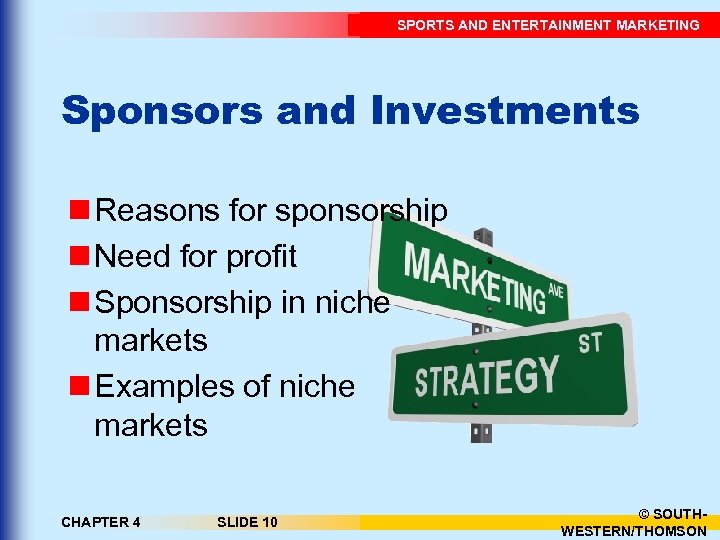 SPORTS AND ENTERTAINMENT MARKETING

Sponsors and Investments

Reasons for sponsorship
Need for profit
Sponsorship in niche markets
Examples of niche markets

MARKETING AVE
STRATEGY ST

CHAPTER 4
SLIDE 10
© SOUTH-WESTERN/THOMSON